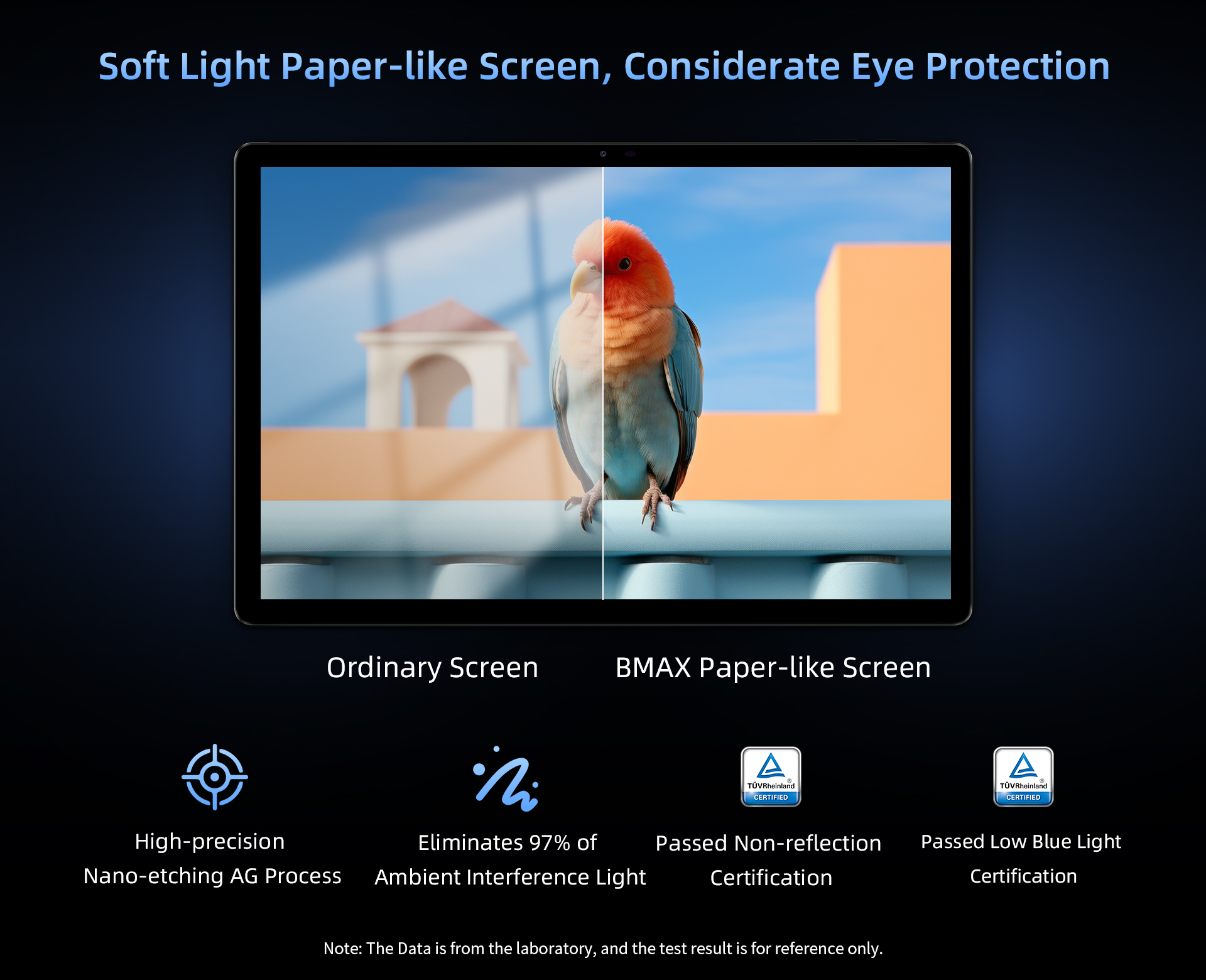 Soft Light Paper-like Screen, Considerate Eye Protection

Ordinary Screen

BMAX Paper-like Screen

High-precision
Nano-etching AG Process

Eliminates 97% of
Ambient Interference Light

TÜVRheinland
CERTIFIED

Passed Non-reflection
Certification

TÜVRheinland
CERTIFIED

Passed Low Blue Light
Certification

Note: The Data is from the laboratory, and the test result is for reference only.